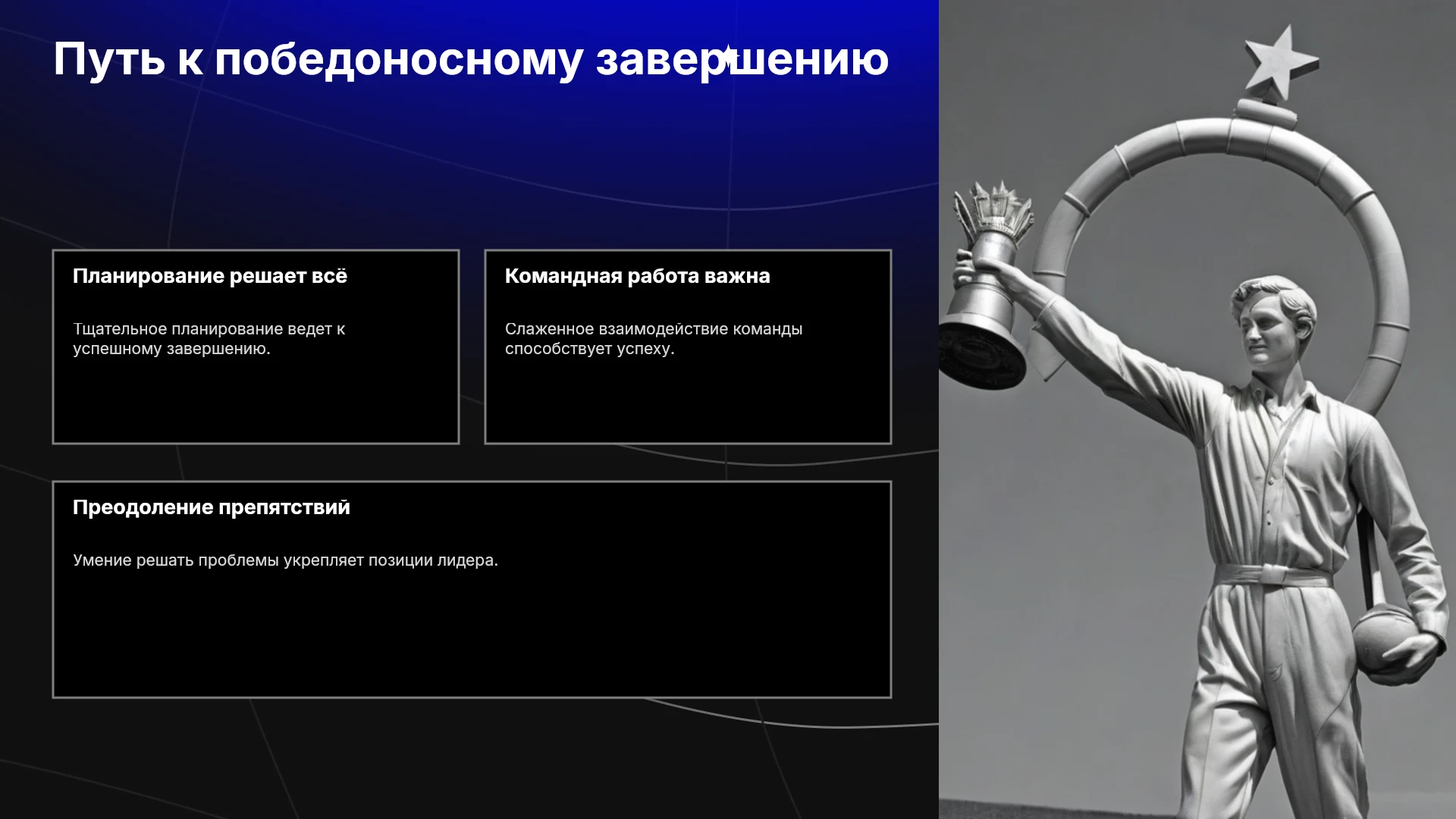 Путь к победоносному завершению

Планирование решает всё

Тщательное планирование ведет к успешному завершению.

Командная работа важна

Слаженное взаимодействие команды способствует успеху.

Преодоление препятствий

Умение решать проблемы укрепляет позиции лидера.